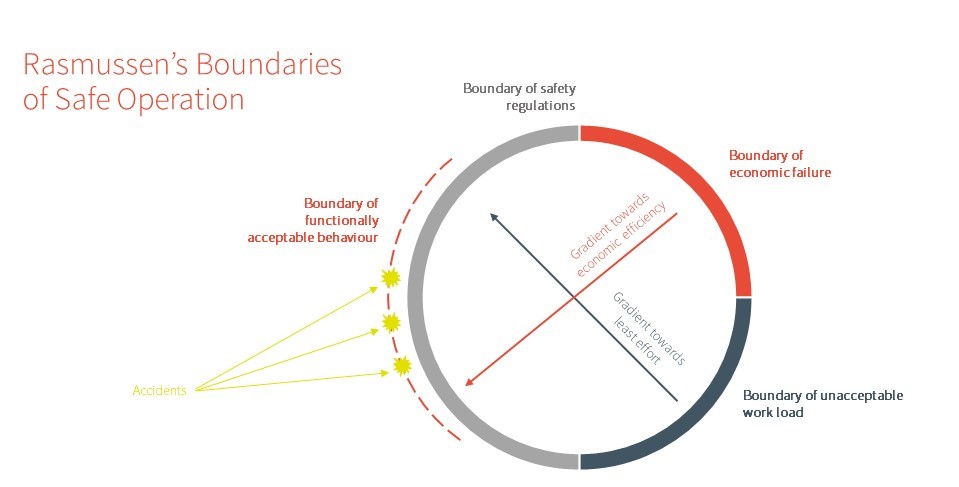 Rasmussen's Boundaries of Safe Operation

Boundary of safety regulations

Boundary of economic failure

Boundary of functionally acceptable behaviour

Gradient towards economic efficiency

Gradient towards least effort

Accidents

Boundary of unacceptable work load